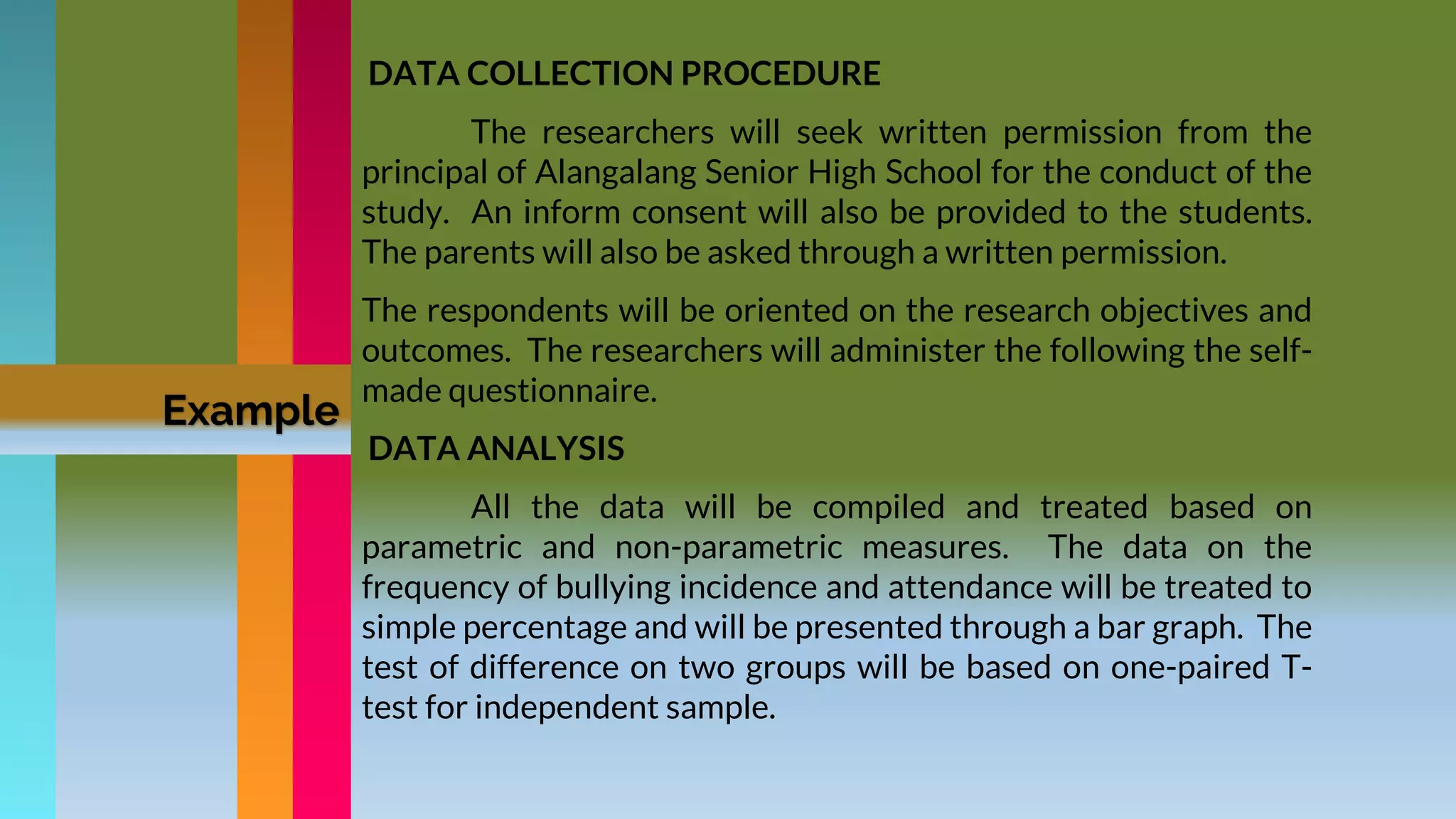 Example

DATA COLLECTION PROCEDURE

The researchers will seek written permission from the principal of Alangalang Senior High School for the conduct of the study. An inform consent will also be provided to the students. The parents will also be asked through a written permission.

The respondents will be oriented on the research objectives and outcomes. The researchers will administer the following the self-made questionnaire.

DATA ANALYSIS

All the data will be compiled and treated based on parametric and non-parametric measures. The data on the frequency of bullying incidence and attendance will be treated to simple percentage and will be presented through a bar graph. The test of difference on two groups will be based on one-paired T-test for independent sample.